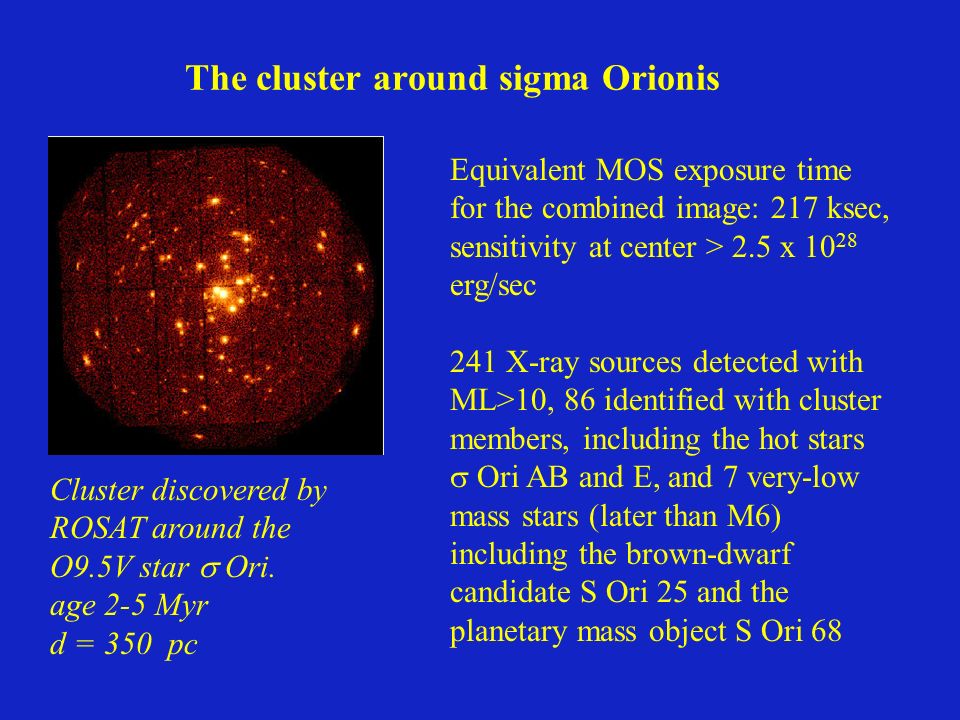 The cluster around sigma Orionis

Cluster discovered by ROSAT around the O9.5V star $\sigma$ Ori.
age 2-5 Myr
d = 350 pc

Equivalent MOS exposure time for the combined image: 217 ksec, sensitivity at center > 2.5 x $10^{28}$ erg/sec

241 X-ray sources detected with ML>10, 86 identified with cluster members, including the hot stars $\sigma$ Ori AB and E, and 7 very-low mass stars (later than M6) including the brown-dwarf candidate S Ori 25 and the planetary mass object S Ori 68